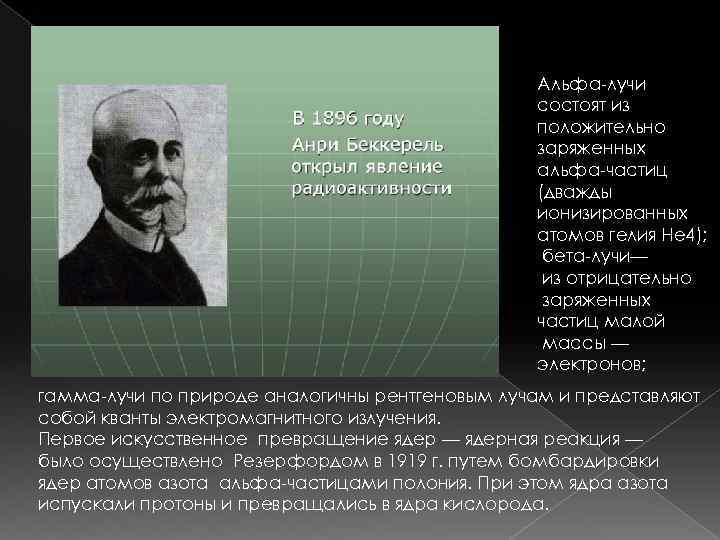 В 1896 году Анри Беккерель открыл явление радиоактивности

Альфа-лучи состоят из положительно заряженных альфа-частиц (дважды ионизированных атомов гелия He4); бета-лучи— из отрицательно заряженных частиц малой массы — электронов;

гамма-лучи по природе аналогичны рентгеновым лучам и представляют собой кванты электромагнитного излучения.
Первое искусственное превращение ядер — ядерная реакция — было осуществлено Резерфордом в 1919 г. путем бомбардировки ядер атомов азота альфа-частицами полония. При этом ядра азота испускали протоны и превращались в ядра кислорода.